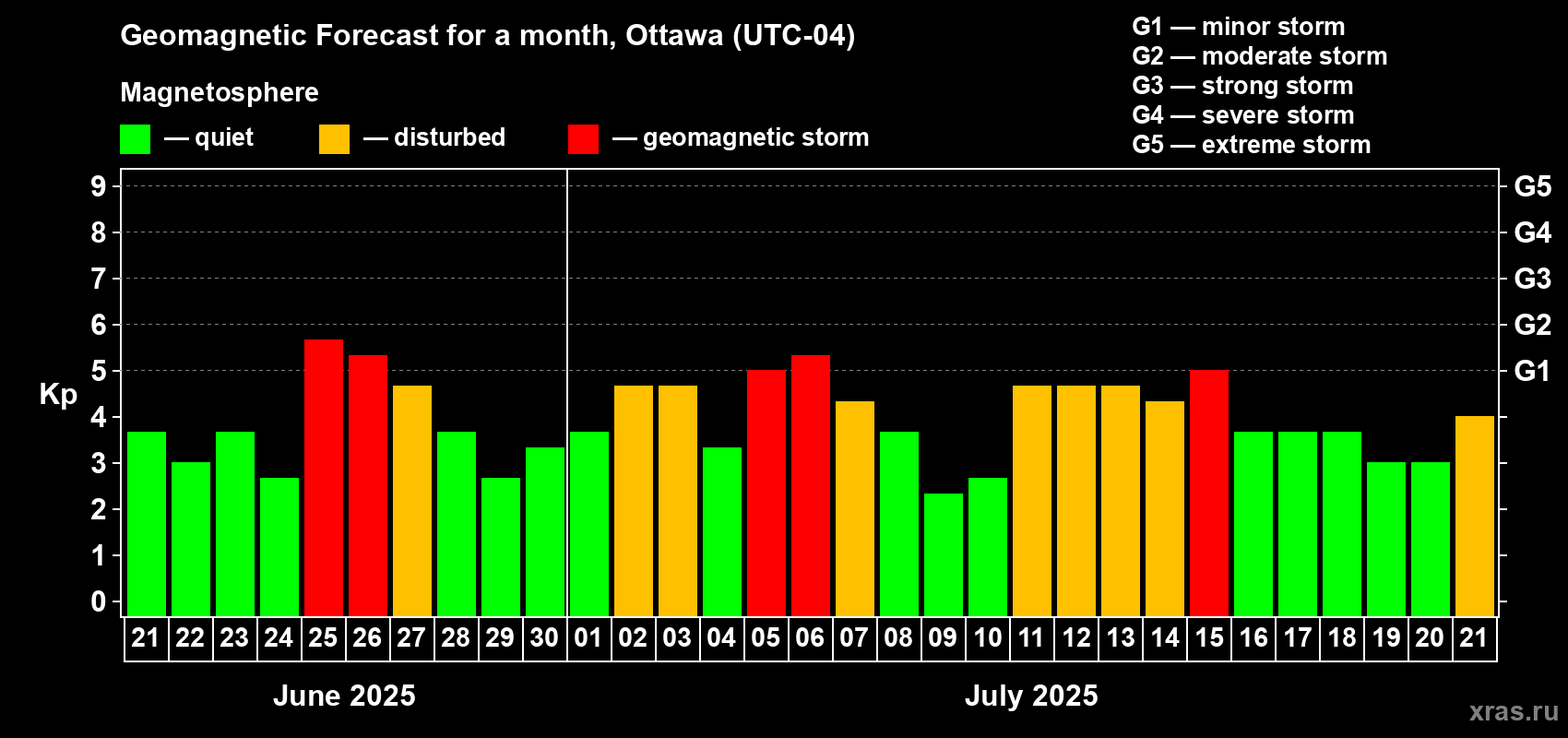 Geomagnetic Forecast for a month, Ottawa (UTC-04)

Magnetosphere

— quiet — disturbed — geomagnetic storm

G1 — minor storm
G2 — moderate storm
G3 — strong storm
G4 — severe storm
G5 — extreme storm

Kp

9
8
7
6
5
4
3
2
1
0

G5
G4
G3
G2
G1

21 22 23 24 25 26 27 28 29 30 01 02 03 04 05 06 07 08 09 10 11 12 13 14 15 16 17 18 19 20 21

June 2025

July 2025

xras.ru